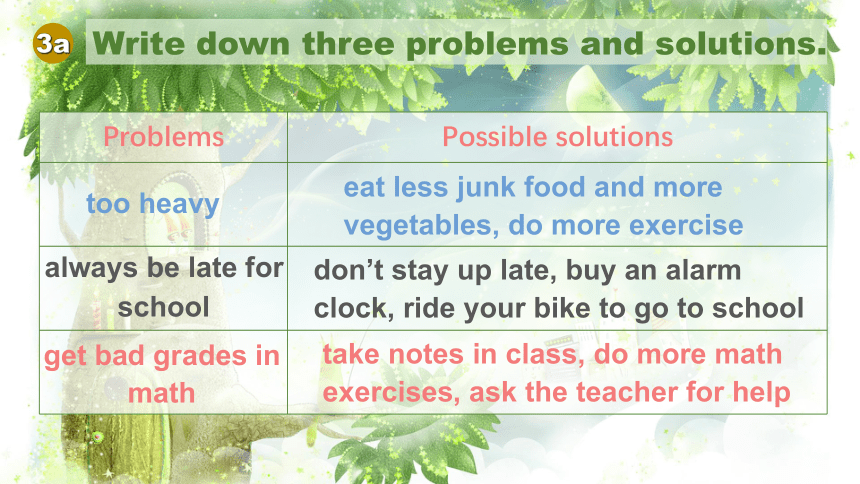 3a Write down three problems and solutions.

| Problems | Possible solutions |
|---|---|
| too heavy | eat less junk food and more vegetables, do more exercise |
| always be late for school | don’t stay up late, buy an alarm clock, ride your bike to go to school |
| get bad grades in math | take notes in class, do more math exercises, ask the teacher for help |